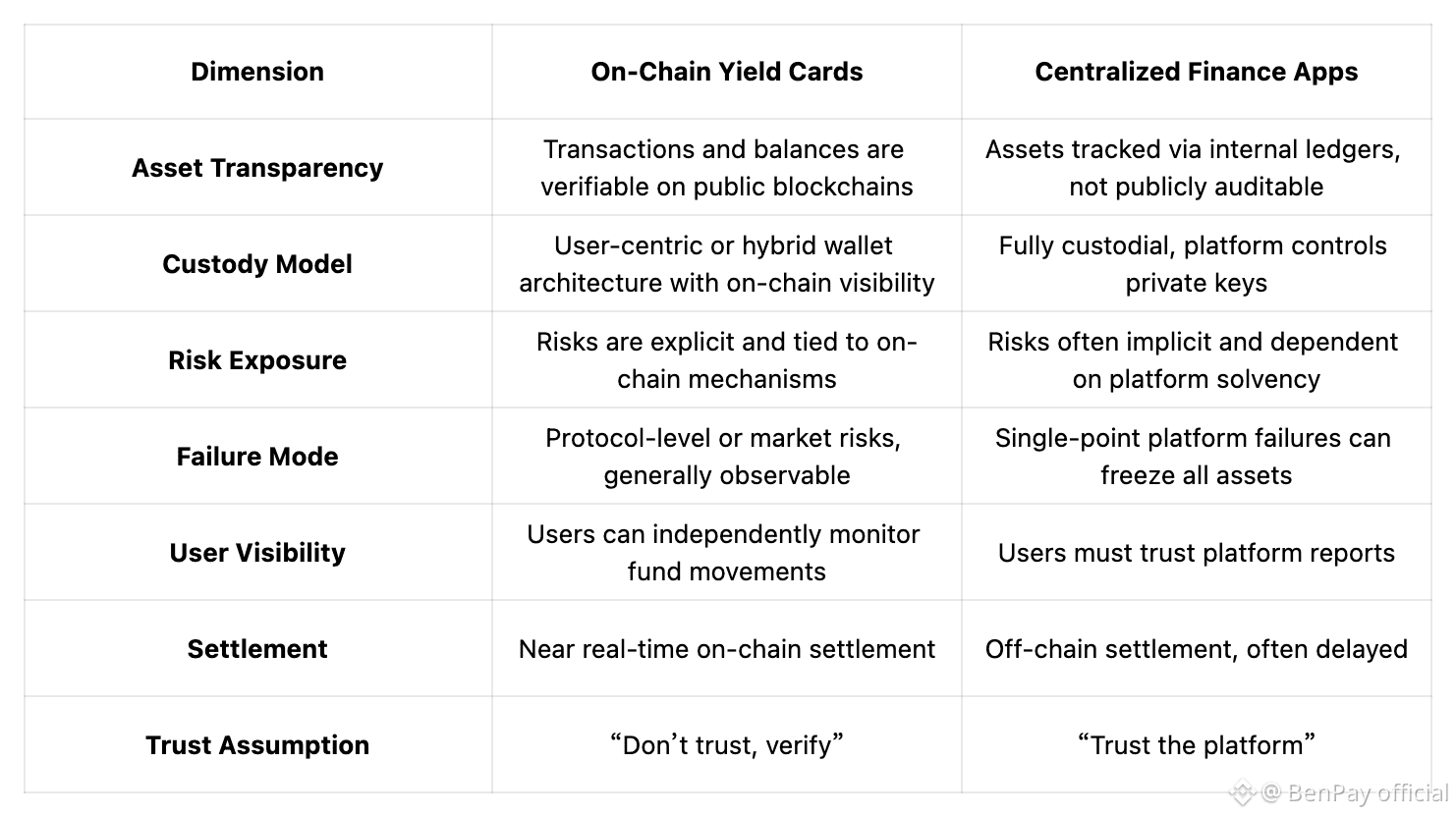 | Dimension | On-Chain Yield Cards | Centralized Finance Apps |
|---|---|---|
| Asset Transparency | Transactions and balances are verifiable on public blockchains | Assets tracked via internal ledgers, not publicly auditable |
| Custody Model | User-centric or hybrid wallet architecture with on-chain visibility | Fully custodial, platform controls private keys |
| Risk Exposure | Risks are explicit and tied to on-chain mechanisms | Risks often implicit and dependent on platform solvency |
| Failure Mode | Protocol-level or market risks, generally observable | Single-point platform failures can freeze all assets |
| User Visibility | Users can independently monitor fund movements | Users must trust platform reports |
| Settlement | Near real-time on-chain settlement | Off-chain settlement, often delayed |
| Trust Assumption | “Don’t trust, verify” | “Trust the platform” |

@ BenPay official